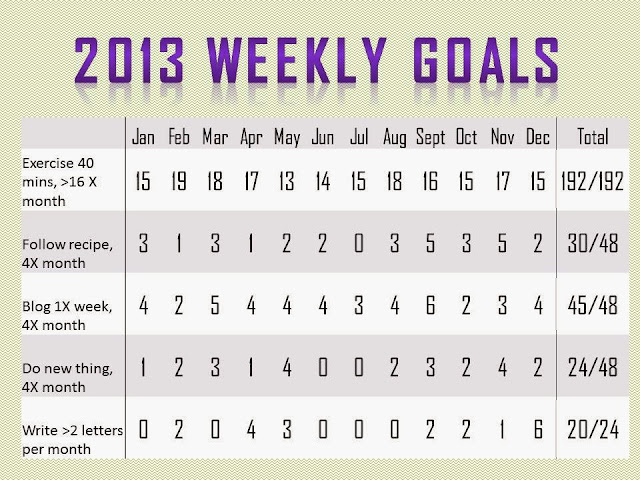 2013 WEEKLY GOALS

| | Jan | Feb | Mar | Apr | May | Jun | Jul | Aug | Sept | Oct | Nov | Dec | Total |
|---|---|---|---|---|---|---|---|---|---|---|---|---|---|
| Exercise 40 mins, >16 X month | 15 | 19 | 18 | 17 | 13 | 14 | 15 | 18 | 16 | 15 | 17 | 15 | 192/192 |
| Follow recipe, 4X month | 3 | 1 | 3 | 1 | 2 | 2 | 0 | 3 | 5 | 3 | 5 | 2 | 30/48 |
| Blog 1X week, 4X month | 4 | 2 | 5 | 4 | 4 | 4 | 3 | 4 | 6 | 2 | 3 | 4 | 45/48 |
| Do new thing, 4X month | 1 | 2 | 3 | 1 | 4 | 0 | 0 | 2 | 3 | 2 | 4 | 2 | 24/48 |
| Write >2 letters per month | 0 | 2 | 0 | 4 | 3 | 0 | 0 | 0 | 2 | 2 | 1 | 6 | 20/24 |